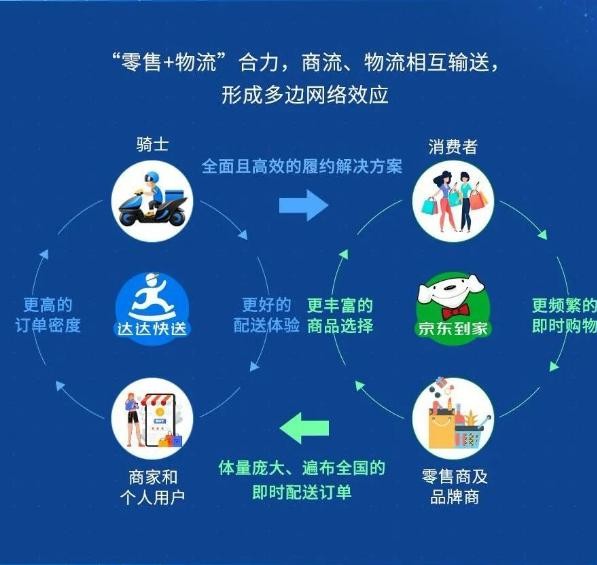 “零售+物流”合力，商流、物流相互输送，形成多边网络效应

骑士

全面且高效的履约解决方案

消费者

更高的订单密度

达达快送

更好的配送体验

更丰富的商品选择

京东到家

更频繁的即时购物

商家和个人用户

体量庞大、遍布全国的即时配送订单

零售商及品牌商